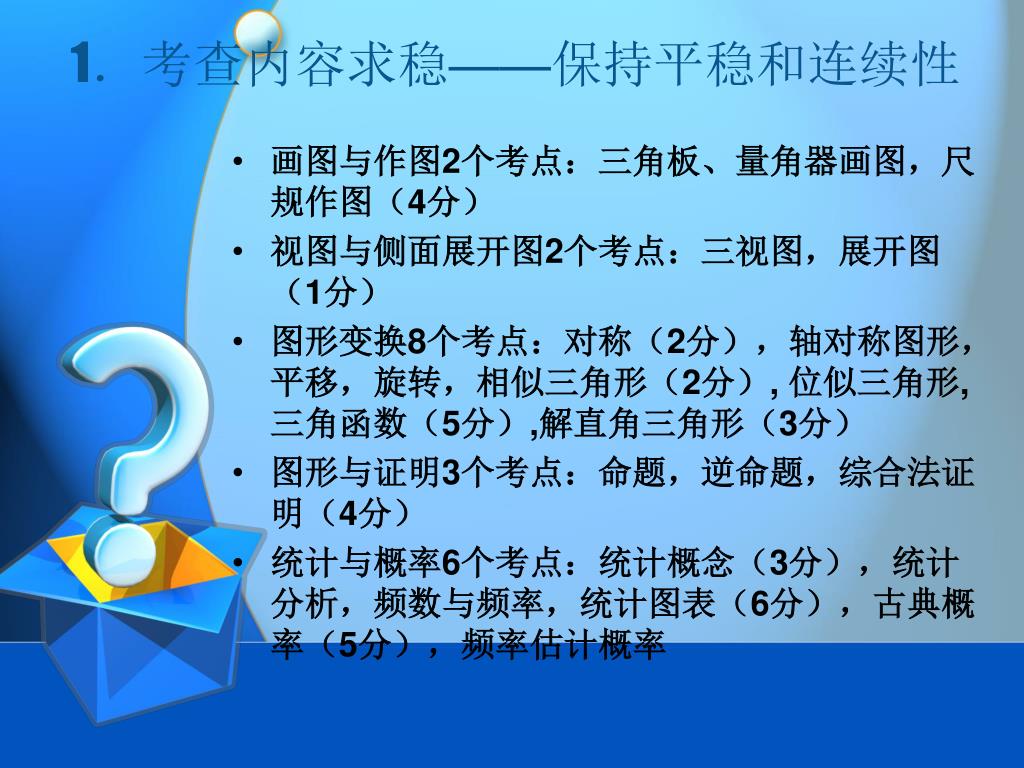 1. 考查内容求稳——保持平稳和连续性

• 画图与作图2个考点：三角板、量角器画图，尺规作图（4分）
• 视图与侧面展开图2个考点：三视图，展开图（1分）
• 图形变换8个考点：对称（2分），轴对称图形，平移，旋转，相似三角形（2分）, 位似三角形, 三角函数（5分）,解直角三角形（3分）
• 图形与证明3个考点：命题，逆命题，综合法证明（4分）
• 统计与概率6个考点：统计概念（3分），统计分析，频数与频率，统计图表（6分），古典概率（5分），频率估计概率